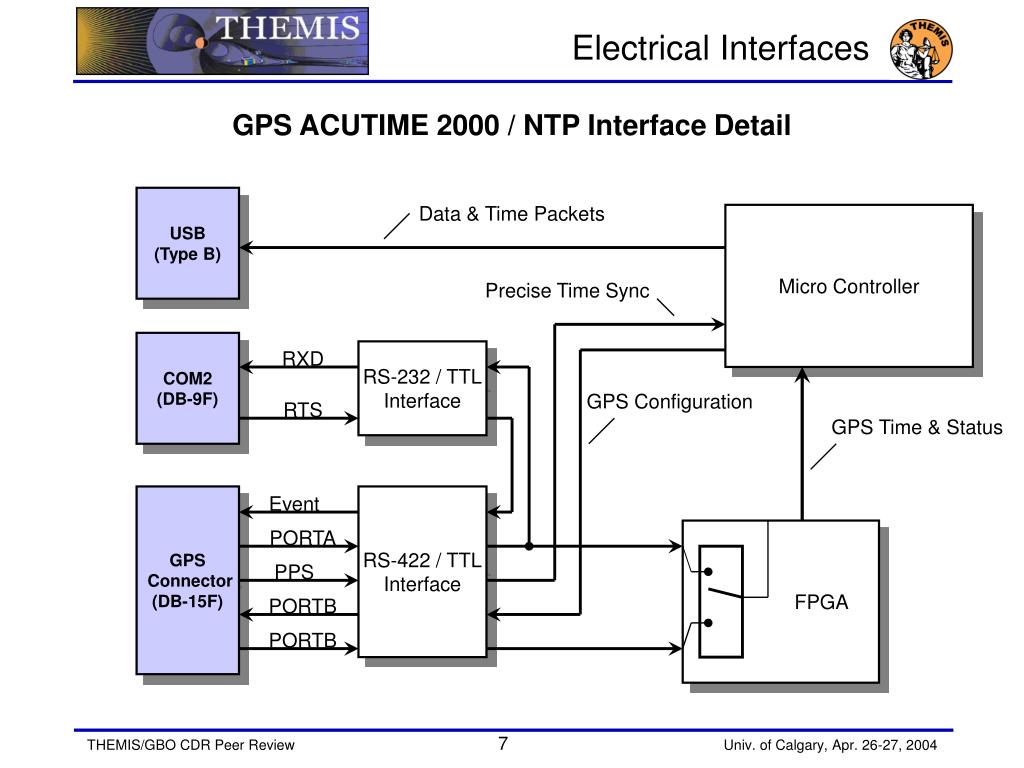 THEMIS

Electrical Interfaces

THEMIS

GPS ACUTIME 2000 / NTP Interface Detail

USB
(Type B)

Data & Time Packets

Micro Controller

Precise Time Sync

COM2
(DB-9F)

RXD

RTS

RS-232 / TTL Interface

GPS Configuration

GPS Time & Status

GPS Connector
(DB-15F)

Event

PORTA

PPS

PORTB

PORTB

RS-422 / TTL Interface

FPGA

THEMIS/GBO CDR Peer Review

7

Univ. of Calgary, Apr. 26-27, 2004